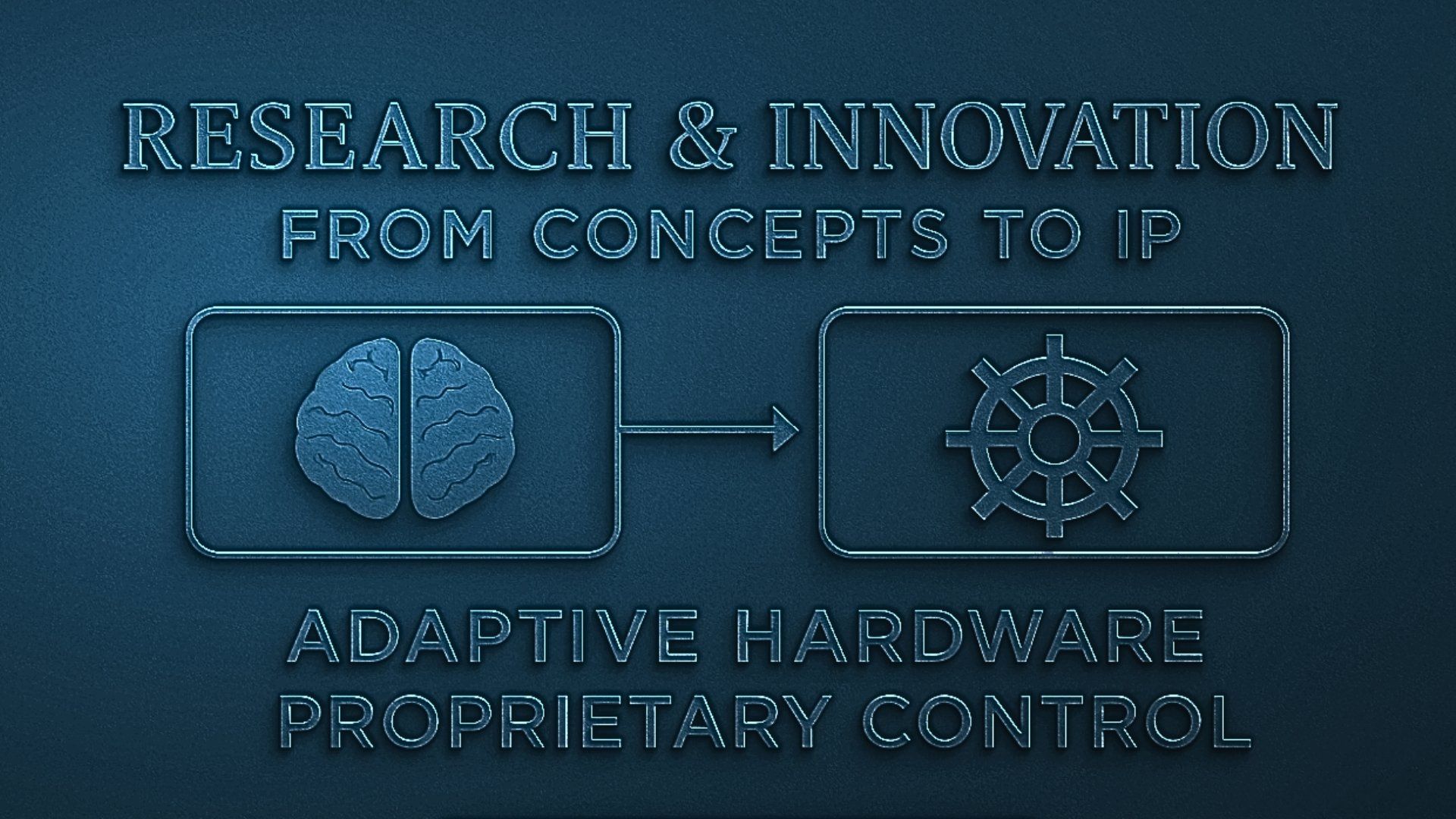 RESEARCH & INNOVATION
FROM CONCEPTS TO IP

ADAPTIVE HARDWARE
PROPRIETARY CONTROL